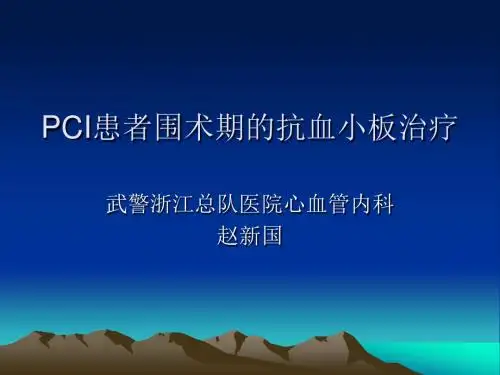 PCI患者围术期的抗血小板治疗

武警浙江总队医院心血管内科
赵新国